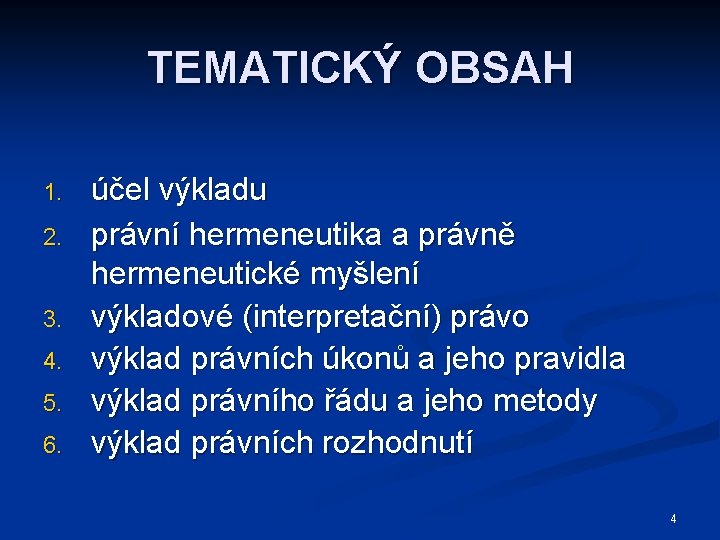 TEMATICKÝ OBSAH

1. účel výkladu
2. právní hermeneutika a právně hermeneutické myšlení
3. výkladové (interpretační) právo
4. výklad právních úkonů a jeho pravidla
5. výklad právního řádu a jeho metody
6. výklad právních rozhodnutí

4